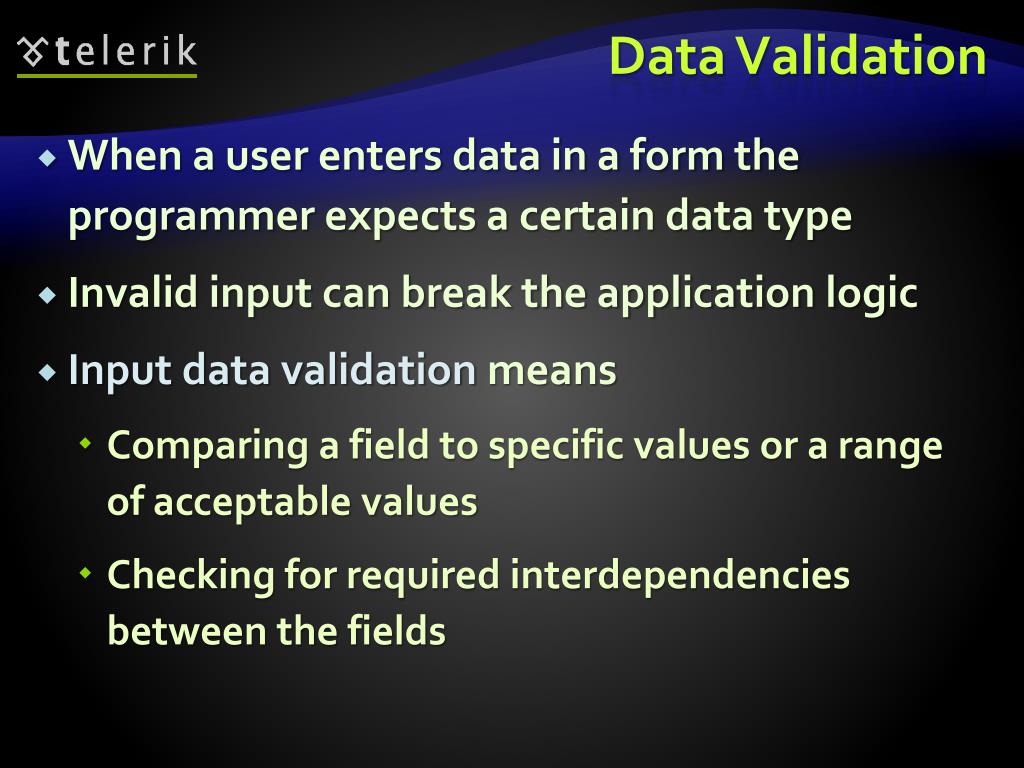 telerik

Data Validation

When a user enters data in a form the programmer expects a certain data type

Invalid input can break the application logic

Input data validation means

Comparing a field to specific values or a range of acceptable values

Checking for required interdependencies between the fields